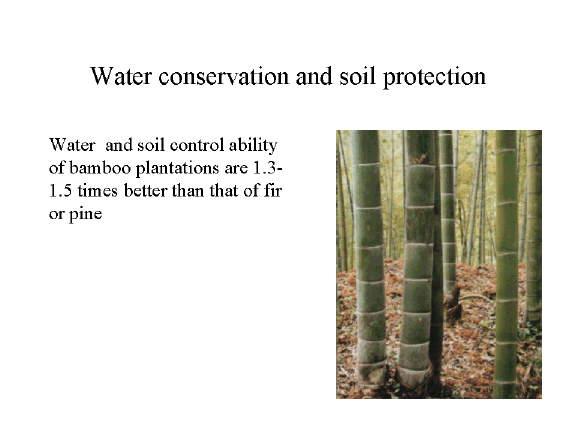 Water conservation and soil protection

Water and soil control ability of bamboo plantations are 1.3-1.5 times better than that of fir or pine